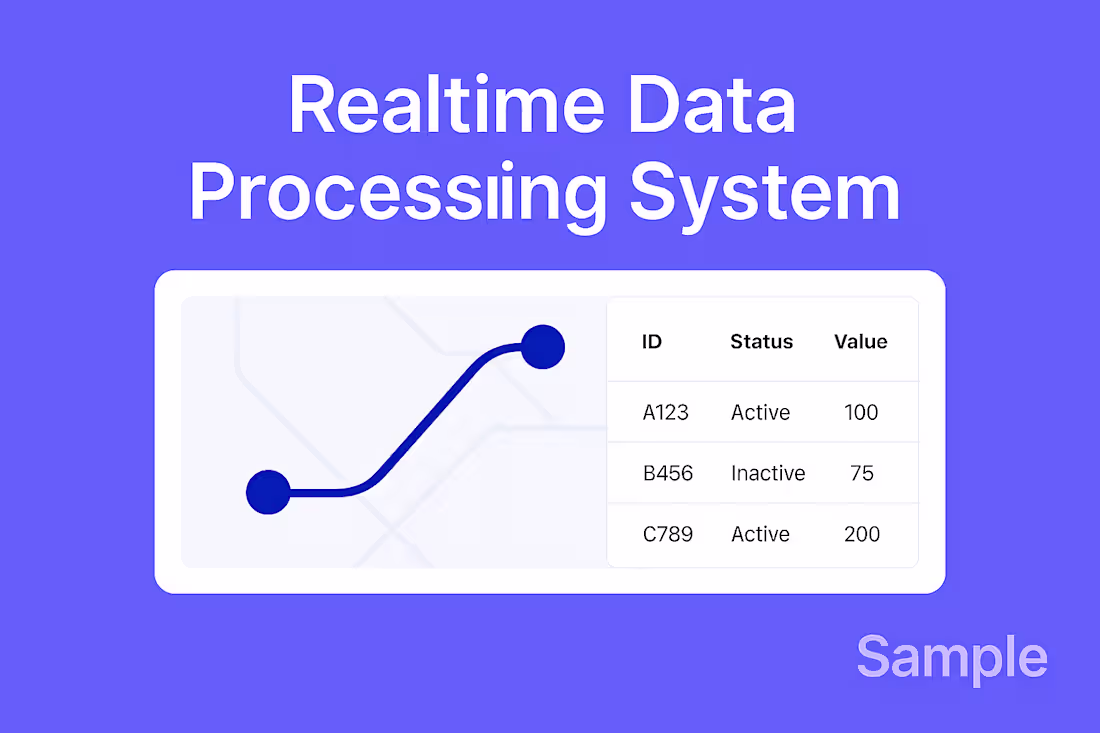 Realtime Data Processiing System

| ID | Status | Value |
|---|---|---|
| A123 | Active | 100 |
| B456 | Inactive | 75 |
| C789 | Active | 200 |

Sample